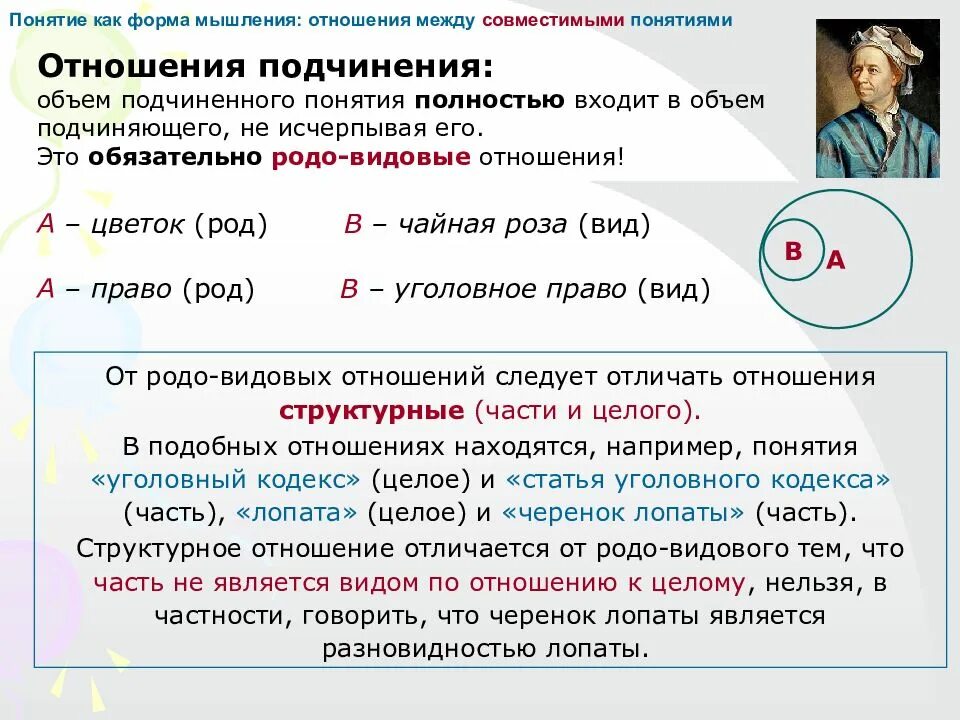 Понятие как форма мышления: отношения между совместимыми понятиями

Отношения подчинения:
объем подчиненного понятия полностью входит в объем подчиняющего, не исчерпывая его.
Это обязательно родо-видовые отношения!

А – цветок (род) В – чайная роза (вид)

А – право (род) В – уголовное право (вид)

В
А

От родо-видовых отношений следует отличать отношения структурные (части и целого).
В подобных отношениях находятся, например, понятия «уголовный кодекс» (целое) и «статья уголовного кодекса» (часть), «лопата» (целое) и «черенок лопаты» (часть).
Структурное отношение отличается от родо-видового тем, что часть не является видом по отношению к целому, нельзя, в частности, говорить, что черенок лопаты является разновидностью лопаты.